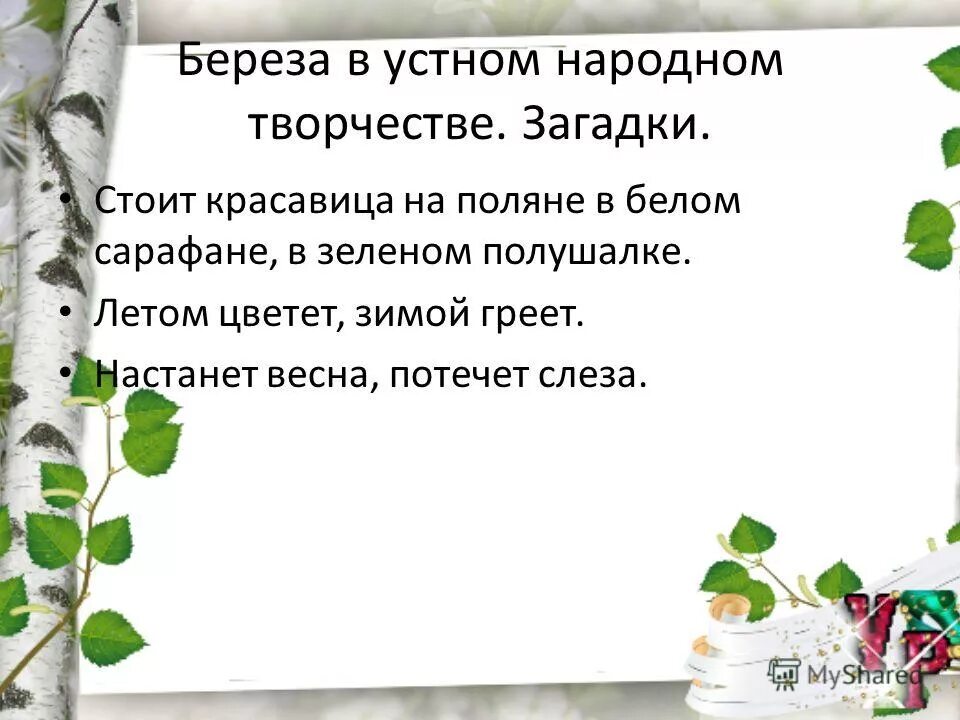 Береза в устном народном творчестве. Загадки.

• Стоит красавица на поляне в белом сарафане, в зеленом полушалке.

• Летом цветет, зимой греет.

• Настанет весна, потечет слеза.

VP

MyShared